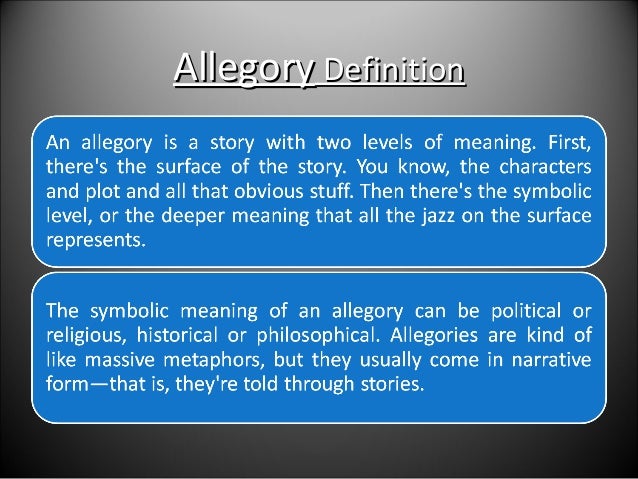 Allegory Definition

An allegory is a story with two levels of meaning. First, there's the surface of the story. You know, the characters and plot and all that obvious stuff. Then there's the symbolic level, or the deeper meaning that all the jazz on the surface represents.

The symbolic meaning of an allegory can be political or religious, historical or philosophical. Allegories are kind of like massive metaphors, but they usually come in narrative form—that is, they're told through stories.